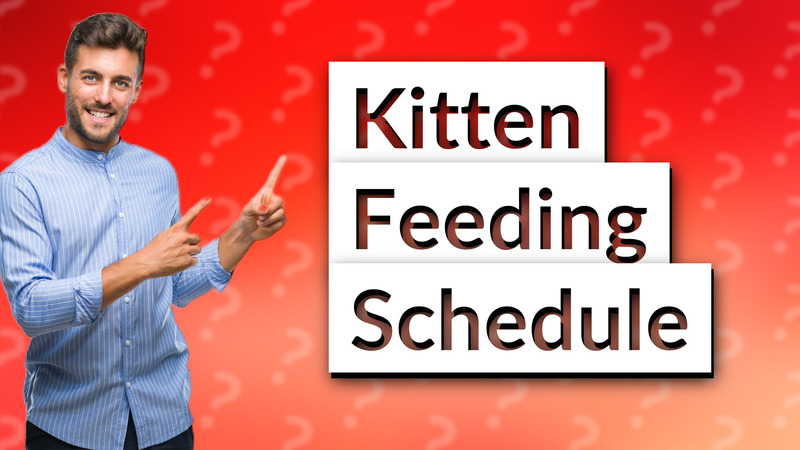 Kitten
Feeding
Schedule